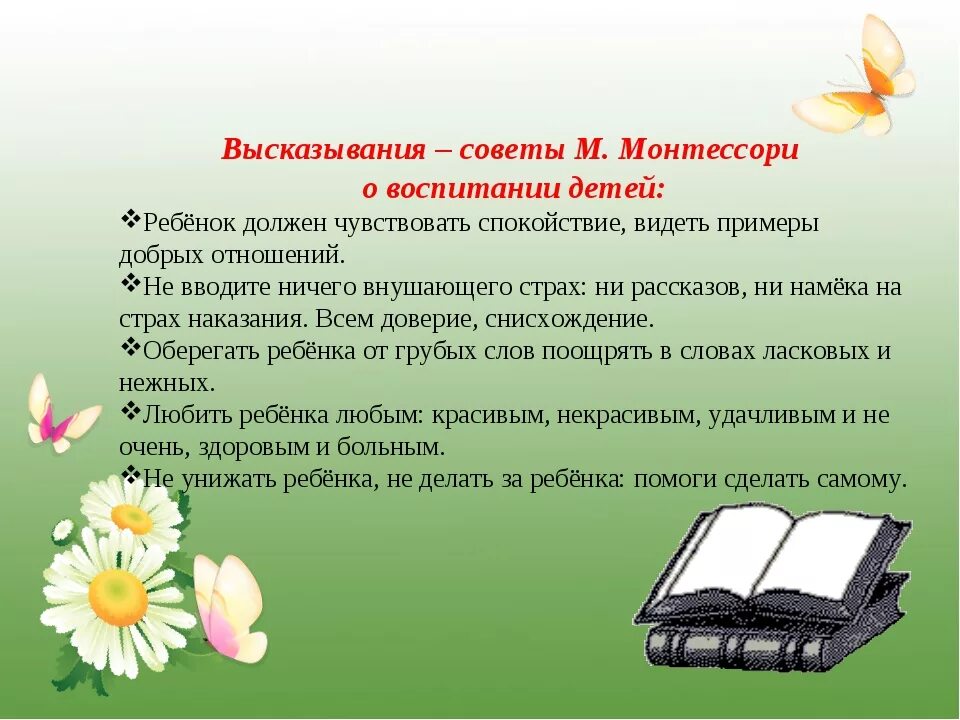 Высказывания – советы М. Монтессори о воспитании детей:

❖Ребёнок должен чувствовать спокойствие, видеть примеры добрых отношений.
❖Не вводите ничего внушающего страх: ни рассказов, ни намёка на страх наказания. Всем доверие, снисхождение.
❖Оберегать ребёнка от грубых слов поощрять в словах ласковых и нежных.
❖Любить ребёнка любым: красивым, некрасивым, удачливым и не очень, здоровым и больным.
❖Не унижать ребёнка, не делать за ребёнка: помоги сделать самому.